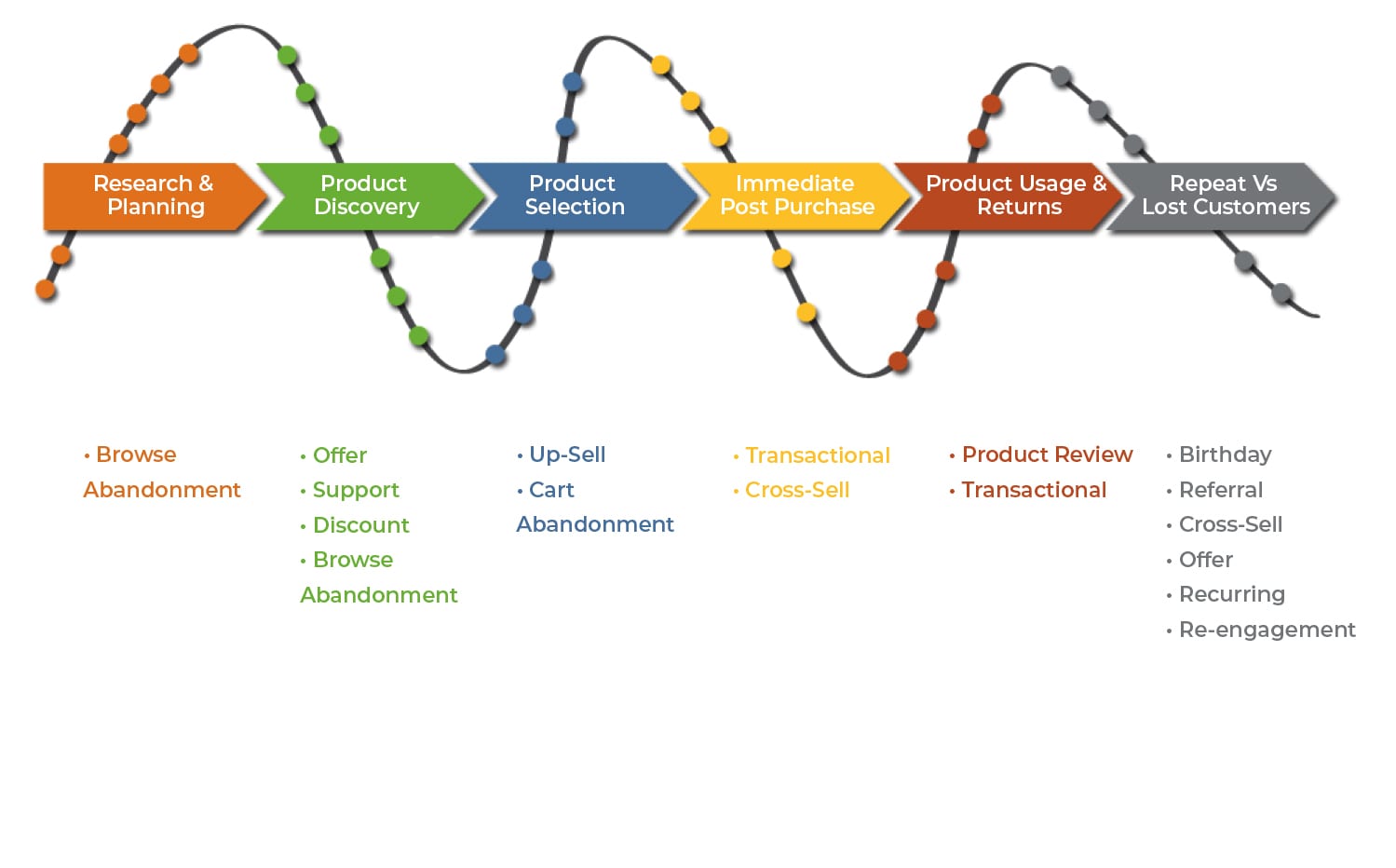 Research & Planning

Product Discovery

Product Selection

Immediate Post Purchase

Product Usage & Returns

Repeat Vs Lost Customers

• Browse Abandonment

• Offer
• Support
• Discount
• Browse Abandonment

• Up-Sell
• Cart Abandonment

• Transactional
• Cross-Sell

• Product Review
• Transactional

• Birthday
• Referral
• Cross-Sell
• Offer
• Recurring
• Re-engagement